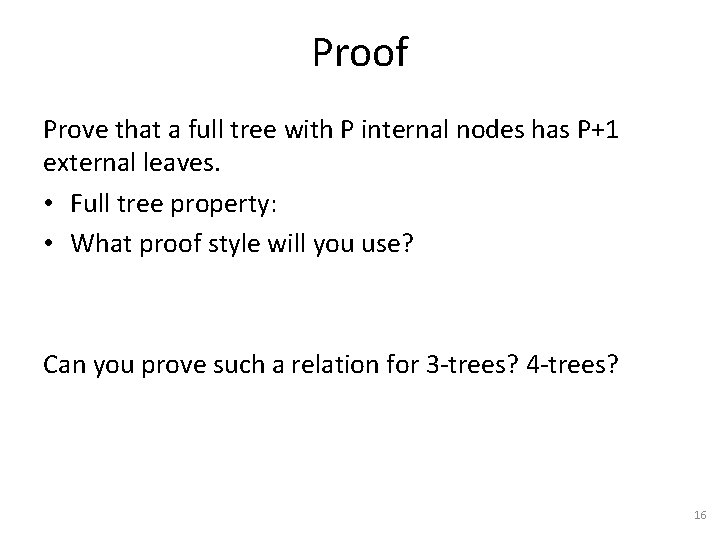 Proof

Prove that a full tree with P internal nodes has P+1 external leaves.

• Full tree property:
• What proof style will you use?

Can you prove such a relation for 3-trees? 4-trees?

16